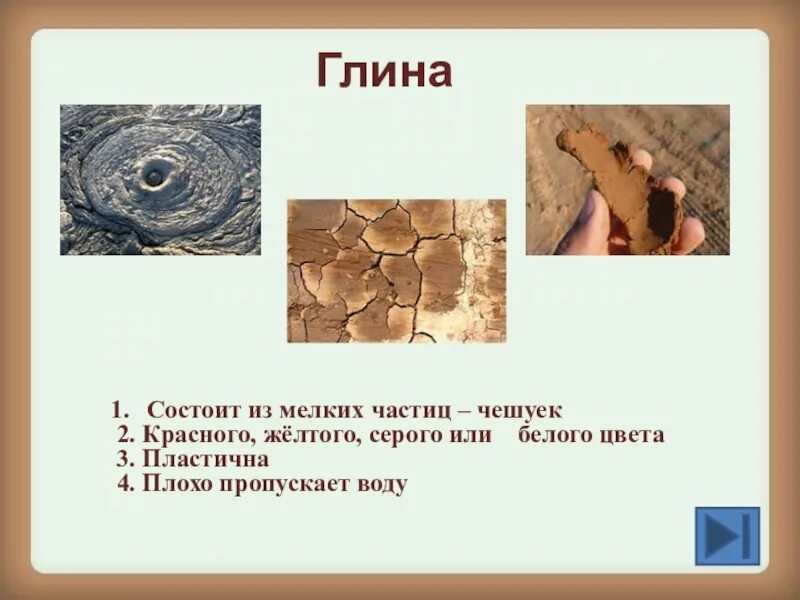 Глина

1. Состоит из мелких частиц – чешуек
2. Красного, жёлтого, серого или белого цвета
3. Пластична
4. Плохо пропускает воду